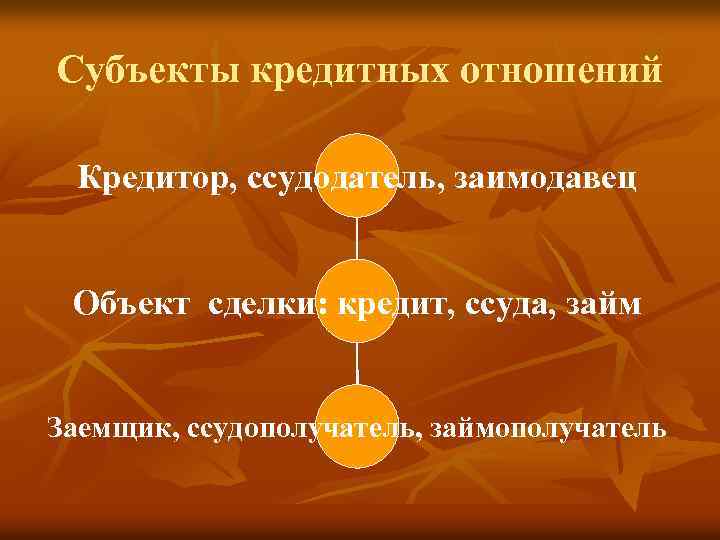 Субъекты кредитных отношений

Кредитор, ссудодатель, заимодавец

Объект сделки: кредит, ссуда, займ

Заемщик, ссудополучатель, займополучатель